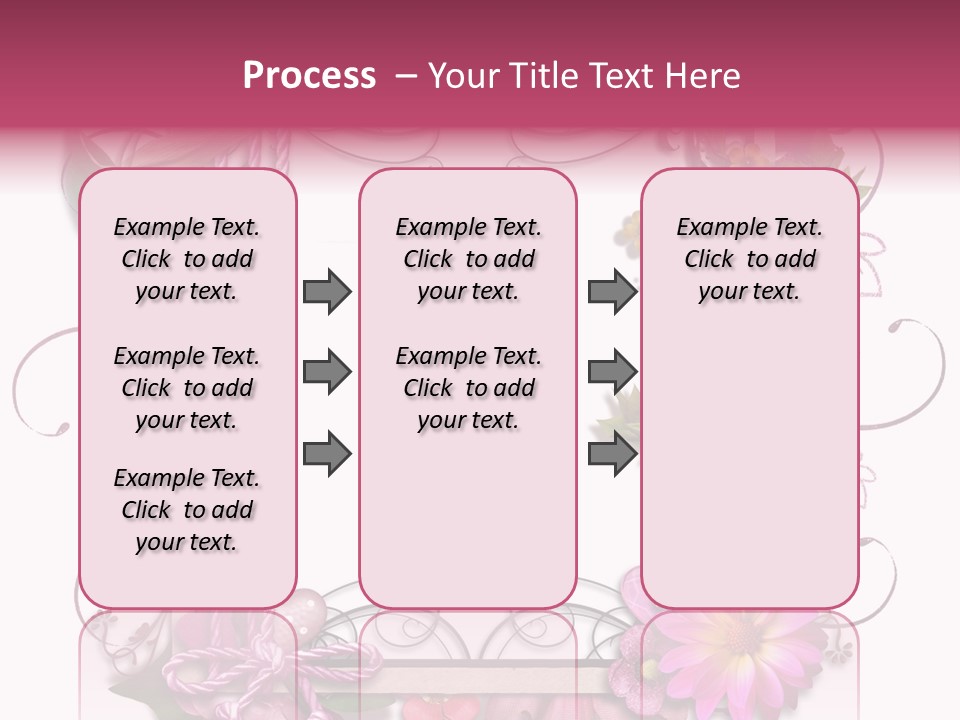 Process – Your Title Text Here

Example Text. Click to add your text.

Example Text. Click to add your text.

Example Text. Click to add your text.

Example Text. Click to add your text.

Example Text. Click to add your text.

Example Text. Click to add your text.